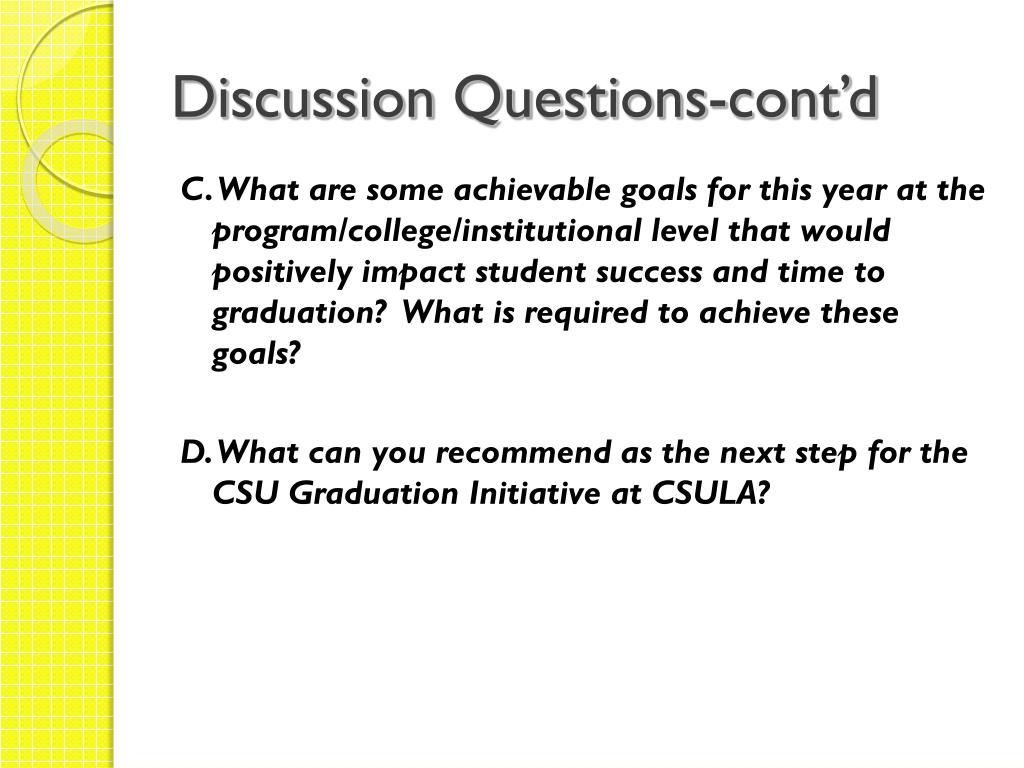 Discussion Questions-cont’d

C. What are some achievable goals for this year at the program/college/institutional level that would positively impact student success and time to graduation? What is required to achieve these goals?

D. What can you recommend as the next step for the CSU Graduation Initiative at CSULA?